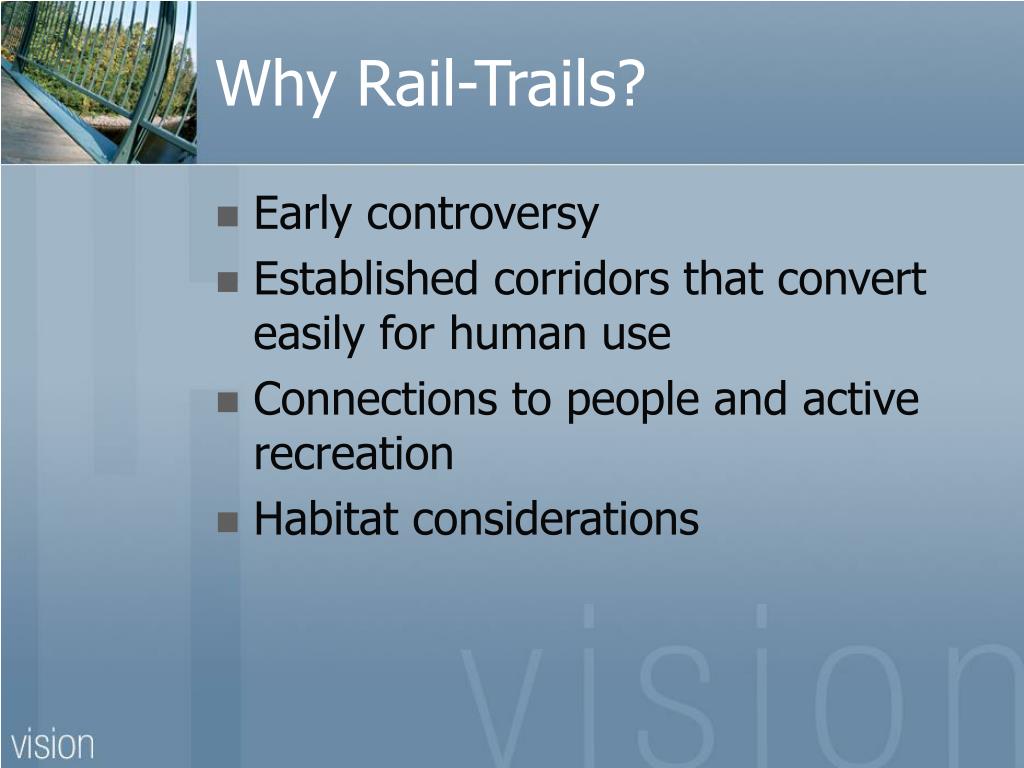 Why Rail-Trails?

- Early controversy
- Established corridors that convert easily for human use
- Connections to people and active recreation
- Habitat considerations

vision

vision